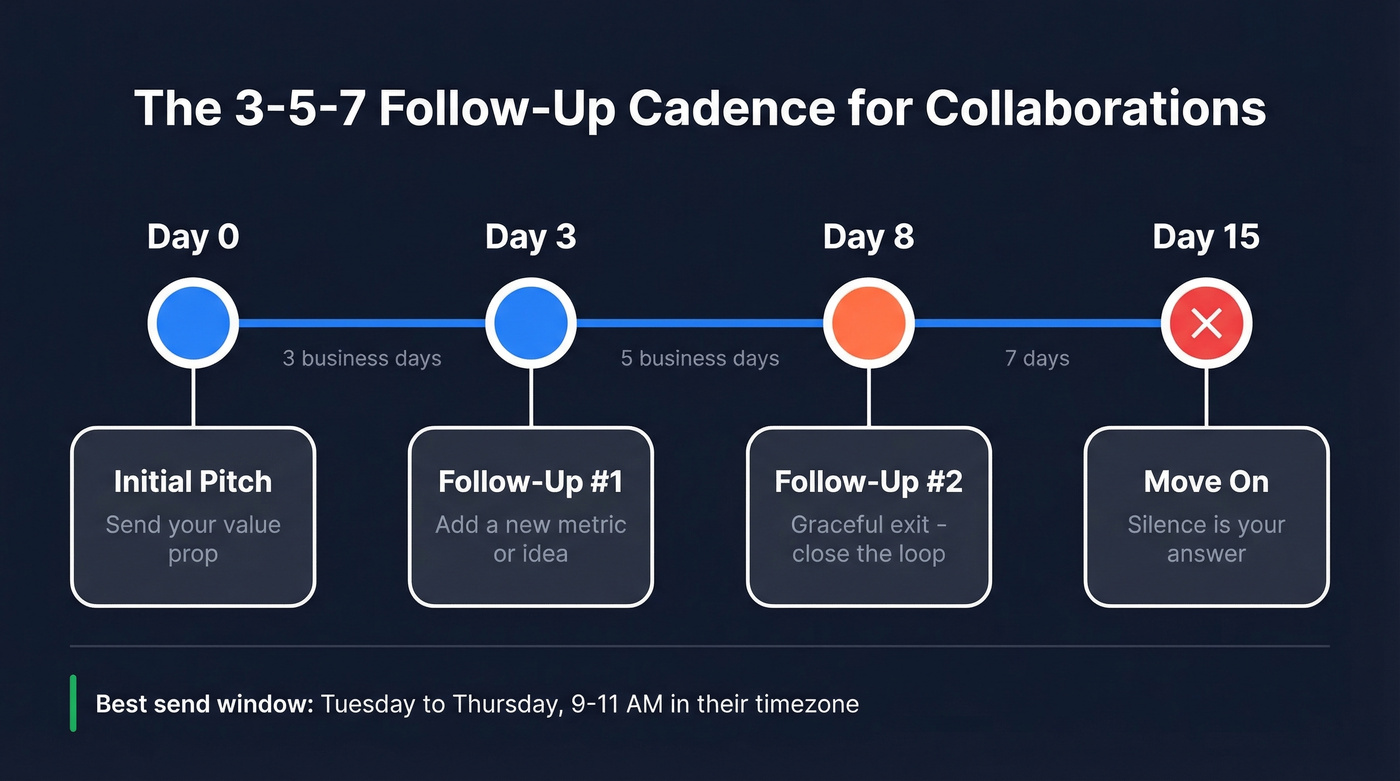 The 3-5-7 Follow-Up Cadence for Collaborations

Day 0

Day 3

Day 8

Day 15

3 business days

5 business days

7 days

Initial Pitch
Send your value prop

Follow-Up #1
Add a new metric or idea

Follow-Up #2
Graceful exit - close the loop

Move On
Silence is your answer

Best send window: Tuesday to Thursday, 9-11 AM in their timezone